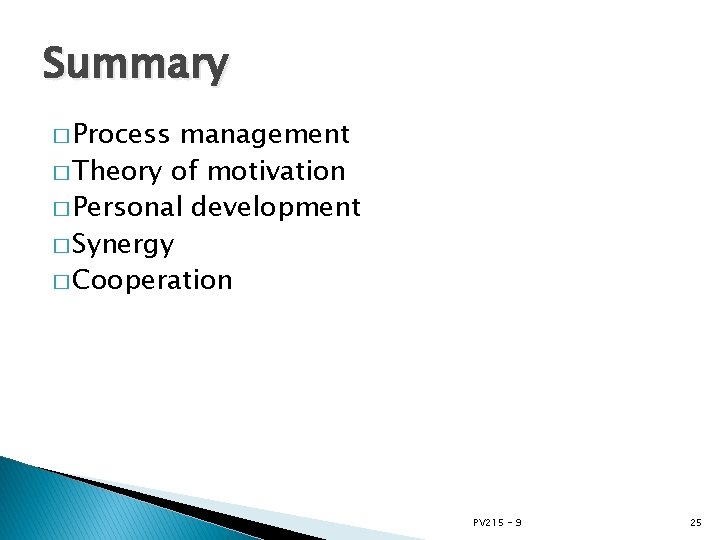 Summary

□ Process management
□ Theory of motivation
□ Personal development
□ Synergy
□ Cooperation

PV215 - 9

25